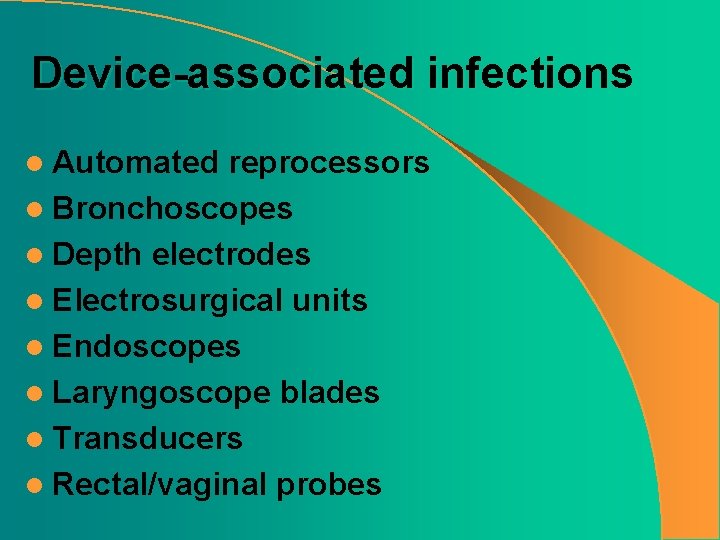 Device-associated infections

- Automated reprocessors
- Bronchoscopes
- Depth electrodes
- Electrosurgical units
- Endoscopes
- Laryngoscope blades
- Transducers
- Rectal/vaginal probes